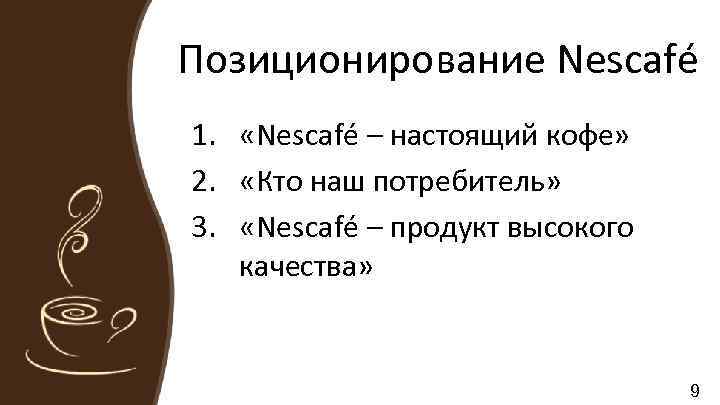 Позиционирование Nescafé

1. «Nescafé – настоящий кофе»
2. «Кто наш потребитель»
3. «Nescafé – продукт высокого качества»

9